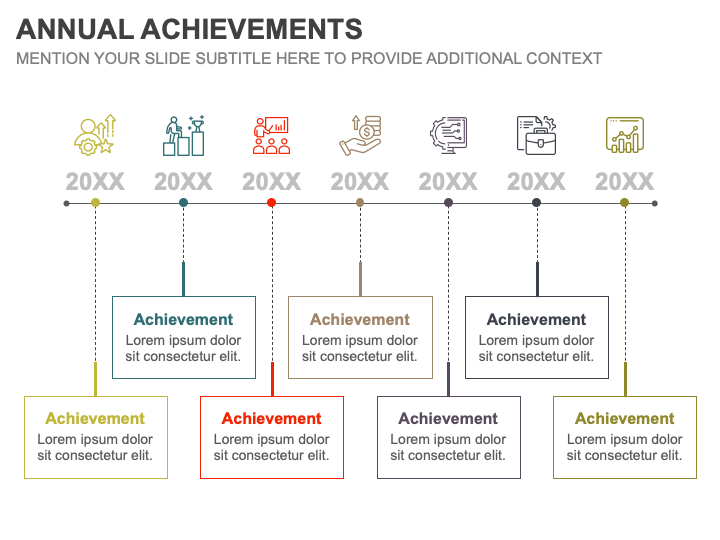 ANNUAL ACHIEVEMENTS

MENTION YOUR SLIDE SUBTITLE HERE TO PROVIDE ADDITIONAL CONTEXT

20XX 20XX 20XX 20XX 20XX 20XX 20XX

Achievement
Lorem ipsum dolor sit consectetur elit.

Achievement
Lorem ipsum dolor sit consectetur elit.

Achievement
Lorem ipsum dolor sit consectetur elit.

Achievement
Lorem ipsum dolor sit consectetur elit.

Achievement
Lorem ipsum dolor sit consectetur elit.

Achievement
Lorem ipsum dolor sit consectetur elit.

Achievement
Lorem ipsum dolor sit consectetur elit.